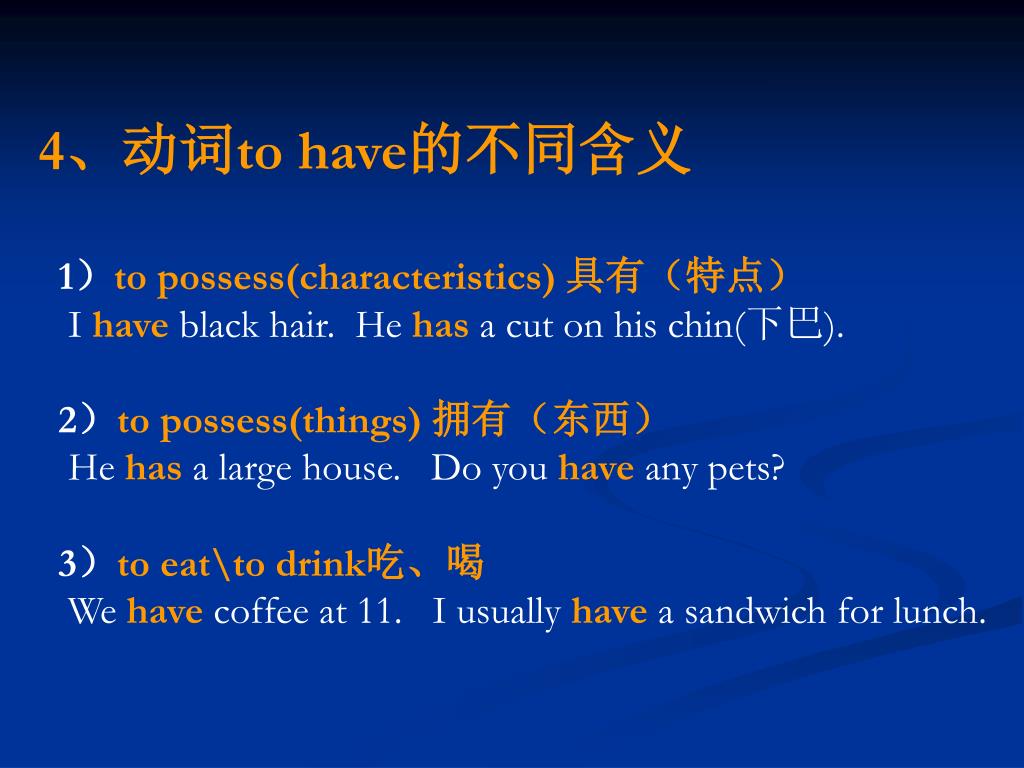 4、动词to have的不同含义

1）to possess(characteristics) 具有（特点）
I have black hair. He has a cut on his chin(下巴).

2）to possess(things) 拥有（东西）
He has a large house. Do you have any pets?

3）to eat\to drink吃、喝
We have coffee at 11. I usually have a sandwich for lunch.